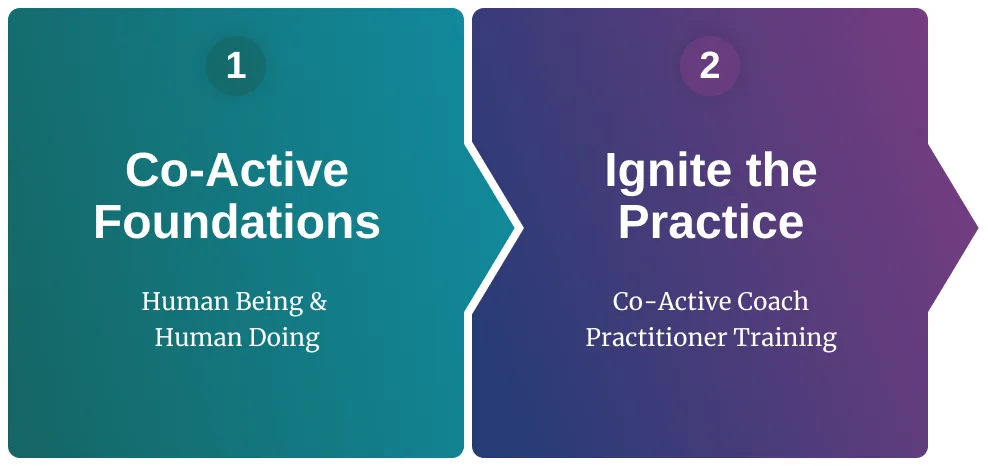 1

Co-Active Foundations

Human Being & Human Doing

2

Ignite the Practice

Co-Active Coach Practitioner Training